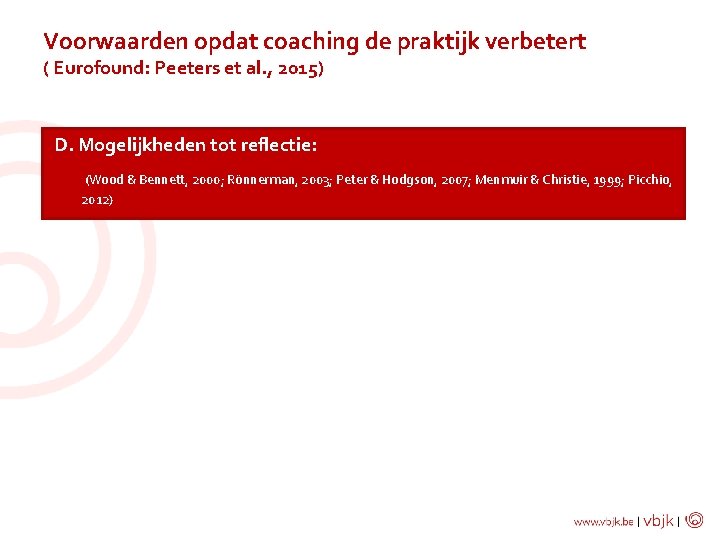 Voorwaarden opdat coaching de praktijk verbetert
( Eurofound: Peeters et al., 2015)

D. Mogelijkheden tot reflectie:

(Wood & Bennett, 2000; Rönnerman, 2003; Peter & Hodgson, 2007; Menmuir & Christie, 1999; Picchio, 2012)

www.vbjk.be | vbjk |